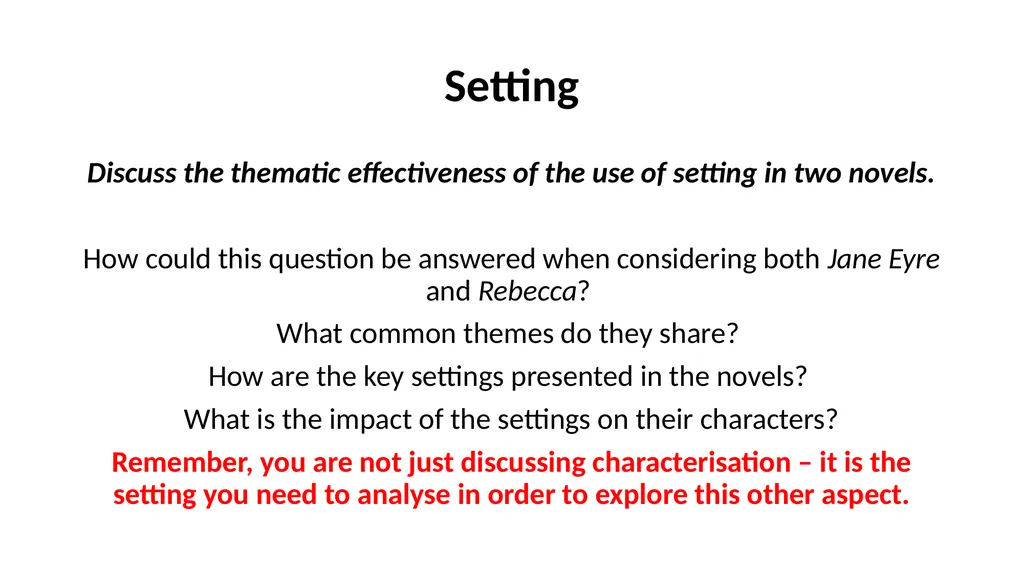 Setting

Discuss the thematic effectiveness of the use of setting in two novels.

How could this question be answered when considering both Jane Eyre and Rebecca?

What common themes do they share?

How are the key settings presented in the novels?

What is the impact of the settings on their characters?

Remember, you are not just discussing characterisation – it is the setting you need to analyse in order to explore this other aspect.